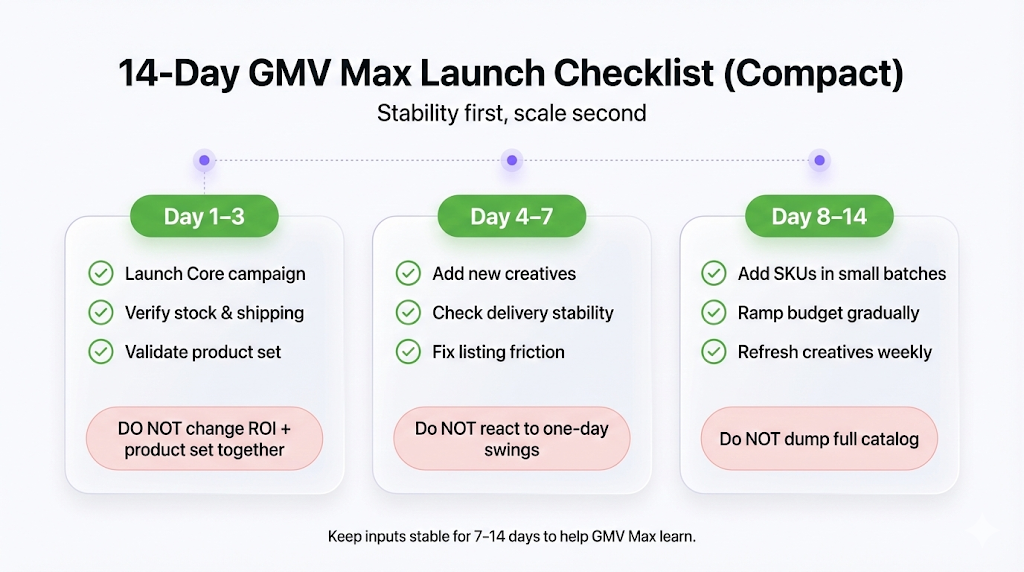 14-Day GMV Max Launch Checklist (Compact)
Stability first, scale second

Day 1–3
Launch Core campaign
Verify stock & shipping
Validate product set
DO NOT change ROI + product set together

Day 4–7
Add new creatives
Check delivery stability
Fix listing friction
Do NOT react to one-day swings

Day 8–14
Add SKUs in small batches
Ramp budget gradually
Refresh creatives weekly
Do NOT dump full catalog

Keep inputs stable for 7–14 days to help GMV Max learn.